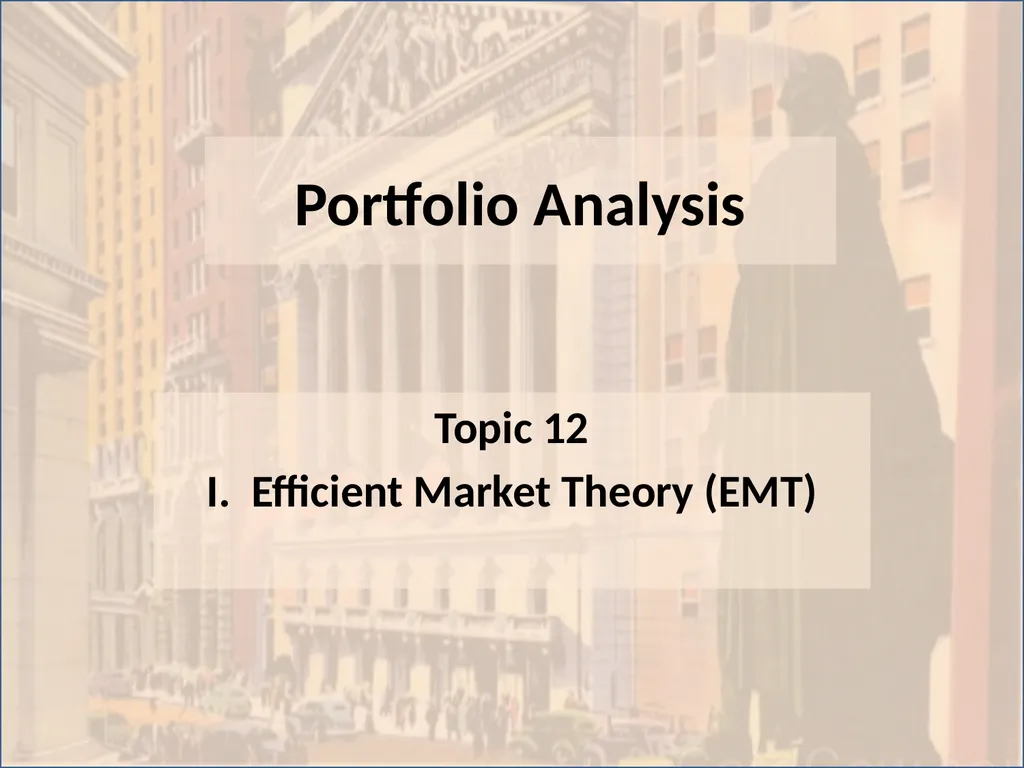 Portfolio Analysis

Topic 12
I. Efficient Market Theory (EMT)